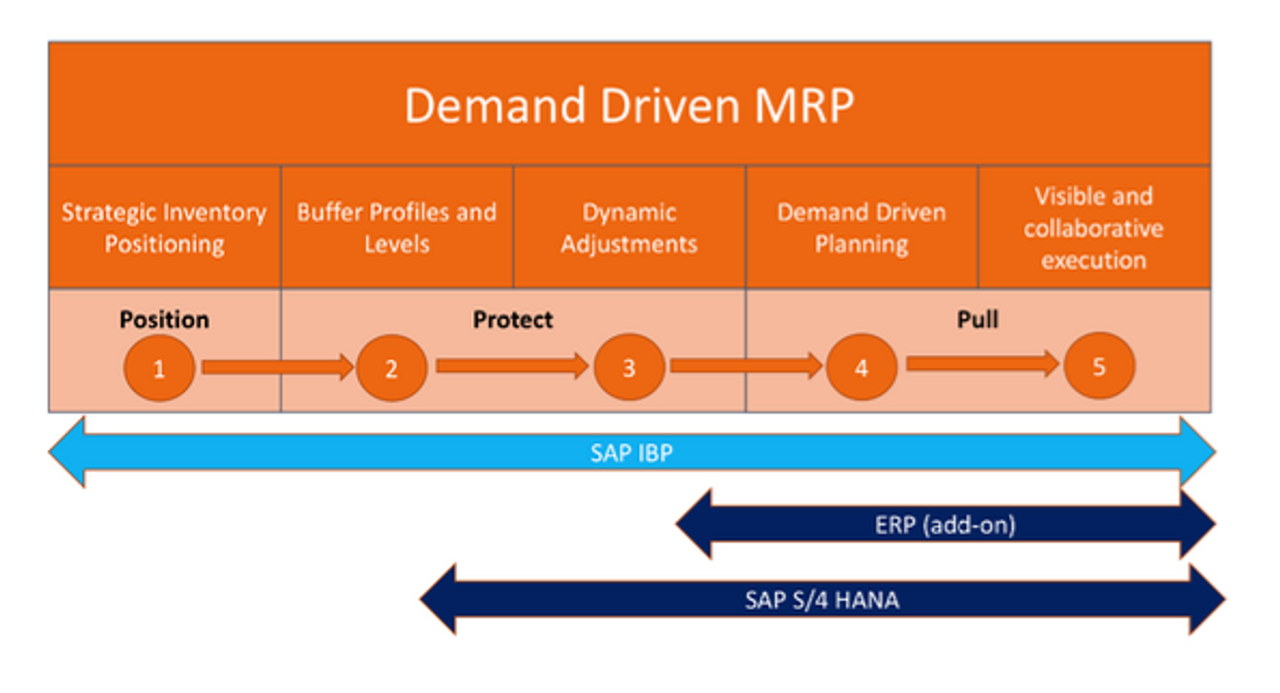 Demand Driven MRP

Strategic Inventory Positioning

Buffer Profiles and Levels

Dynamic Adjustments

Demand Driven Planning

Visible and collaborative execution

Position

Protect

Pull

1

2

3

4

5

SAP IBP

ERP (add-on)

SAP S/4 HANA